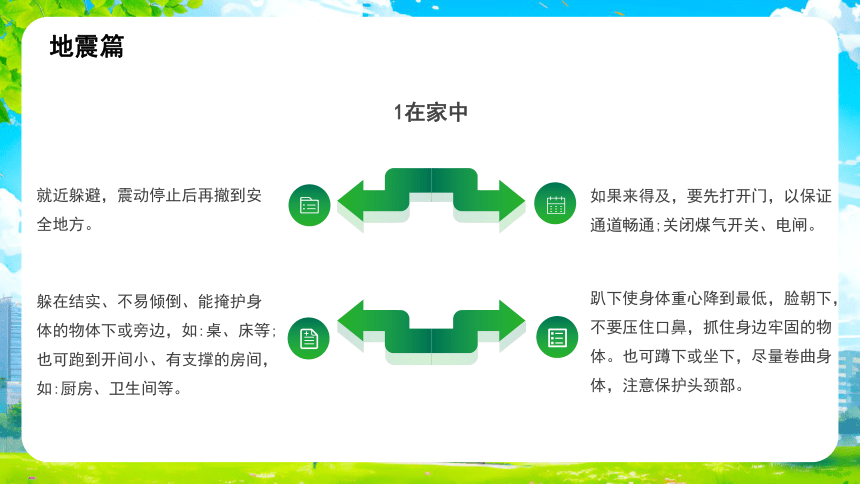 地震篇

1在家中

就近躲避，震动停止后再撤到安全地方。

如果来得及，要先打开门，以保证通道畅通;关闭煤气开关、电闸。

躲在结实、不易倾倒、能掩护身体的物体下或旁边，如:桌、床等;也可跑到开间小、有支撑的房间，如:厨房、卫生间等。

趴下使身体重心降到最低，脸朝下，不要压住口鼻，抓住身边牢固的物体。也可蹲下或坐下，尽量卷曲身体，注意保护头颈部。